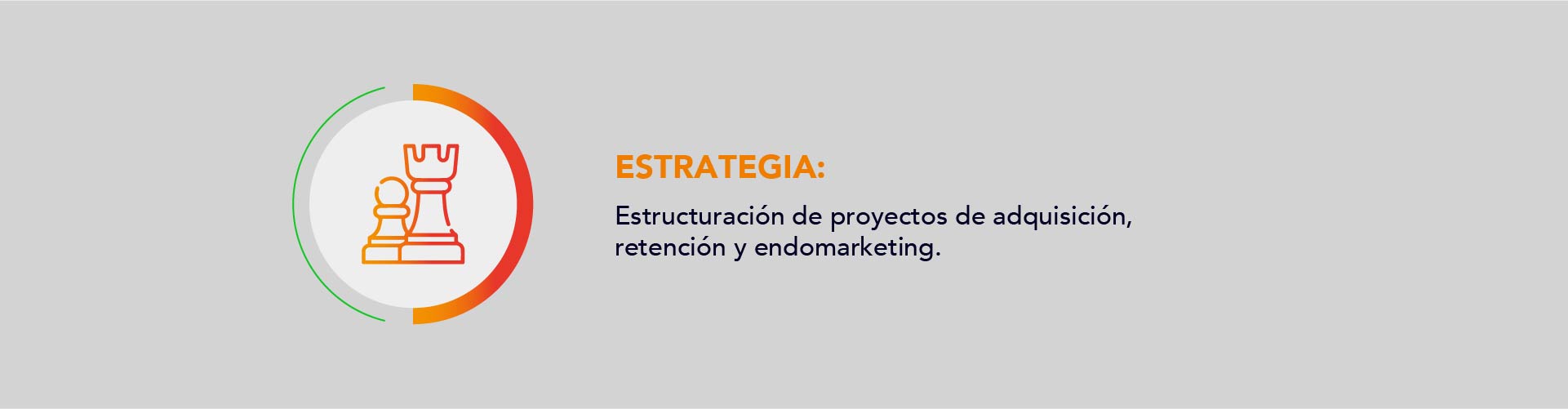 ESTRATEGIA:

Estructuración de proyectos de adquisición, retención y endomarketing.